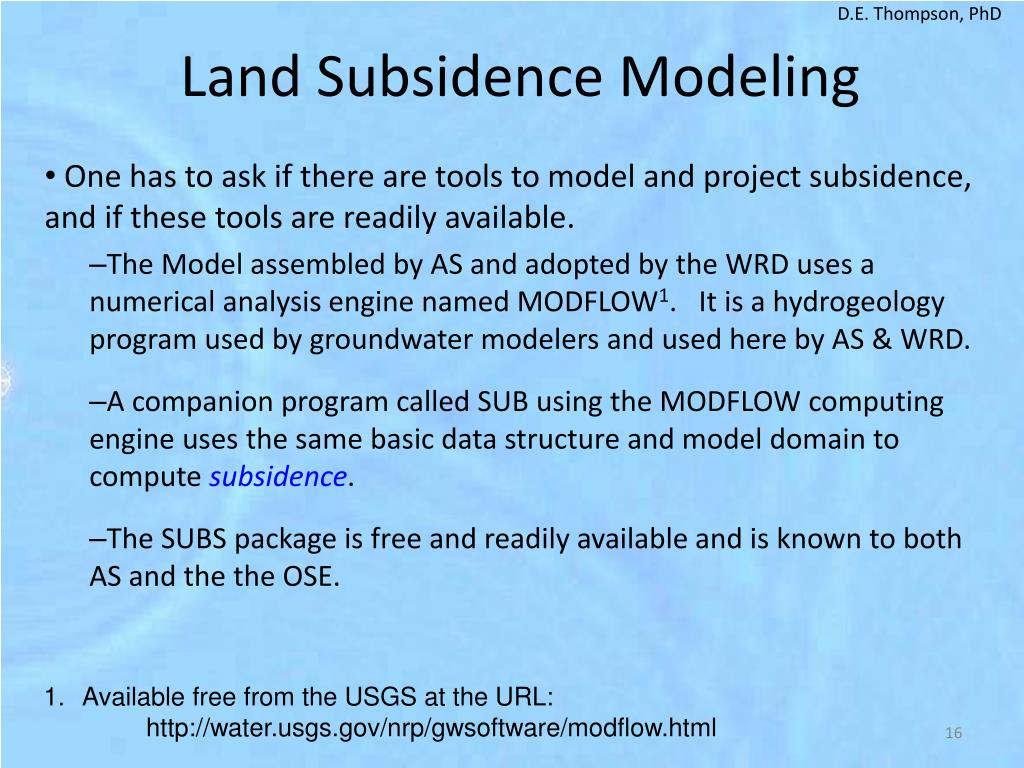 D.E. Thompson, PhD

Land Subsidence Modeling

• One has to ask if there are tools to model and project subsidence, and if these tools are readily available.

–The Model assembled by AS and adopted by the WRD uses a numerical analysis engine named MODFLOW$^1$. It is a hydrogeology program used by groundwater modelers and used here by AS & WRD.

–A companion program called SUB using the MODFLOW computing engine uses the same basic data structure and model domain to compute subsidence.

–The SUBS package is free and readily available and is known to both AS and the the OSE.

1. Available free from the USGS at the URL:
http://water.usgs.gov/nrp/gwsoftware/modflow.html

16